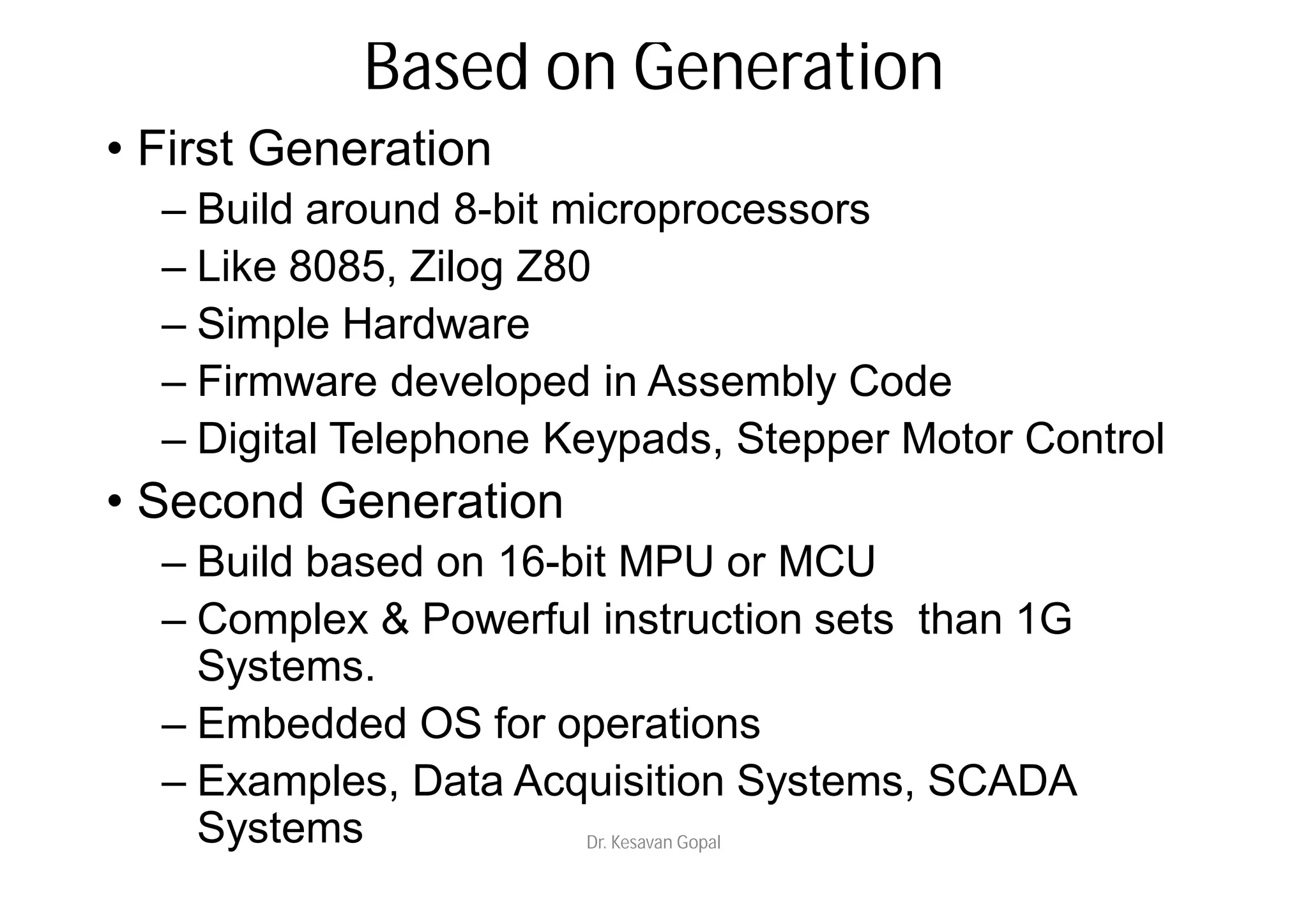 Based on Generation

• First Generation
– Build around 8-bit microprocessors
– Like 8085, Zilog Z80
– Simple Hardware
– Firmware developed in Assembly Code
– Digital Telephone Keypads, Stepper Motor Control

• Second Generation
– Build based on 16-bit MPU or MCU
– Complex & Powerful instruction sets than 1G Systems.
– Embedded OS for operations
– Examples, Data Acquisition Systems, SCADA Systems

Dr. Kesavan Gopal